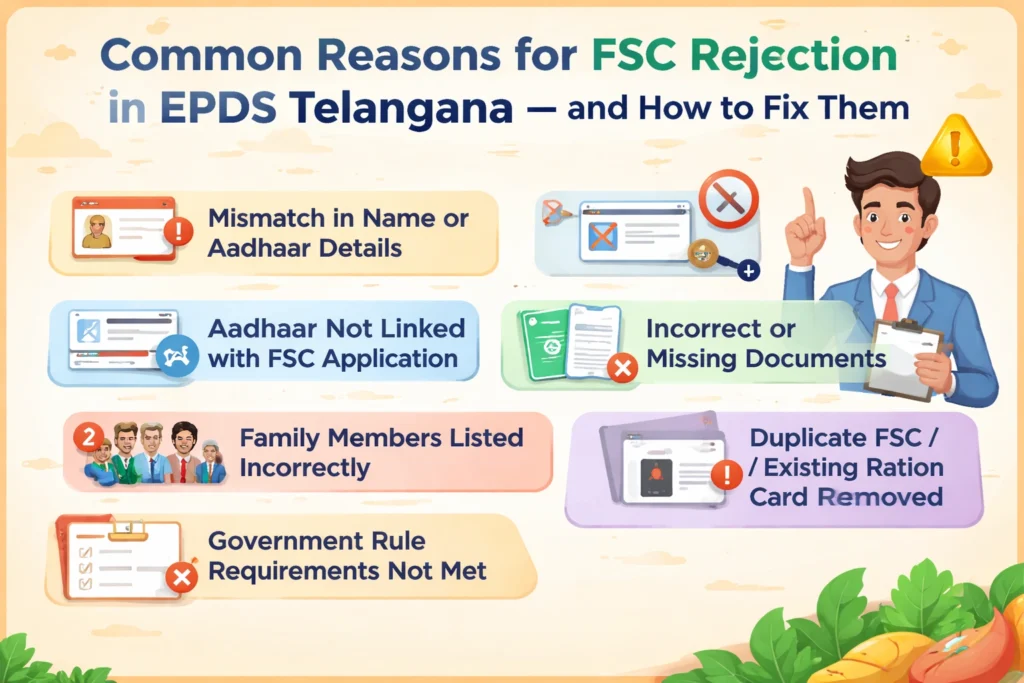 Common Reasons for FSC Rejection in EPDS Telangana — and How to Fix Them

Mismatch in Name or Aadhaar Details

Aadhaar Not Linked with FSC Application

Incorrect or Missing Documents

2

Family Members Listed Incorrectly

Duplicate FSC / / Existing Ration Card Removed

Government Rule Requirements Not Met